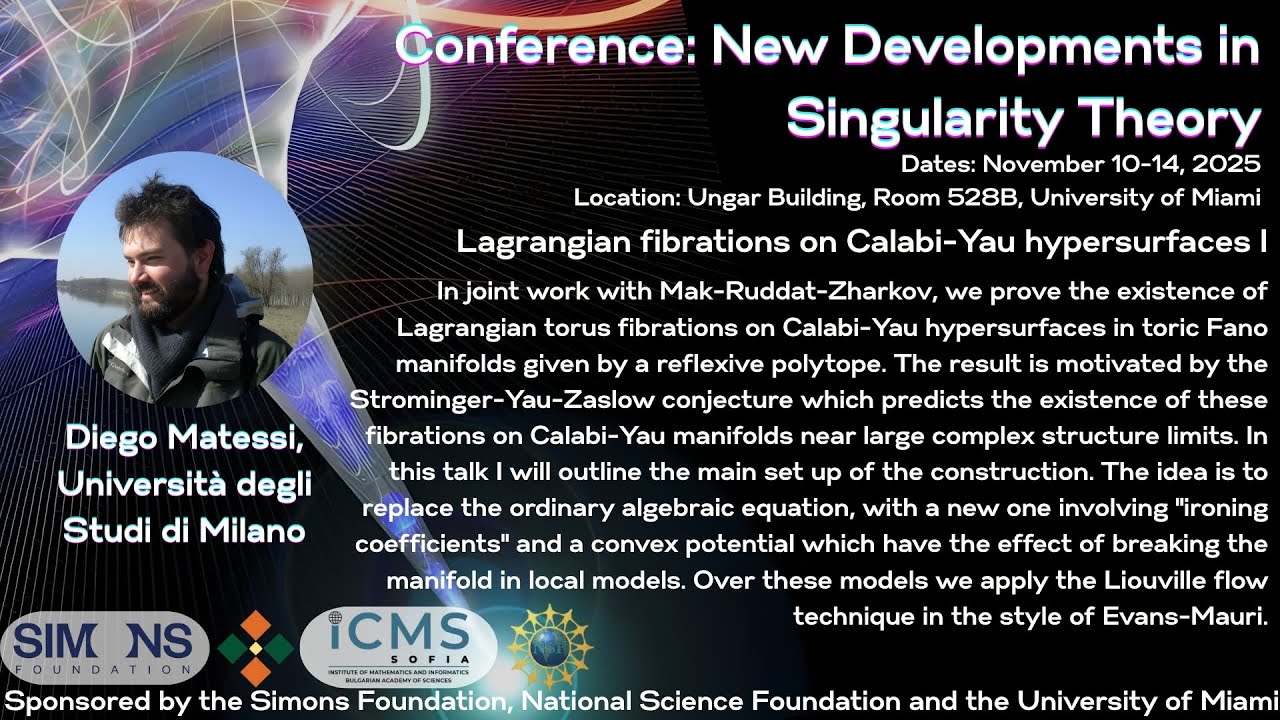 Conference: New Developments in Singularity Theory

Dates: November 10-14, 2025

Location: Ungar Building, Room 528B, University of Miami

Lagrangian fibrations on Calabi-Yau hypersurfaces I

In joint work with Mak-Ruddat-Zharkov, we prove the existence of Lagrangian torus fibrations on Calabi-Yau hypersurfaces in toric Fano manifolds given by a reflexive polytope. The result is motivated by the Strominger-Yau-Zaslow conjecture which predicts the existence of these fibrations on Calabi-Yau manifolds near large complex structure limits. In this talk I will outline the main set up of the construction. The idea is to replace the ordinary algebraic equation, with a new one involving "ironing coefficients" and a convex potential which have the effect of breaking the manifold in local models. Over these models we apply the Liouville flow technique in the style of Evans-Mauri.

Diego Matessi, Università degli Studi di Milano

SIMONS FOUNDATION

iCMS SOFIA INSTITUTE OF MATHEMATICS AND INFORMATICS BULGARIAN ACADEMY OF SCIENCES

NSF

Sponsored by the Simons Foundation, National Science Foundation and the University of Miami